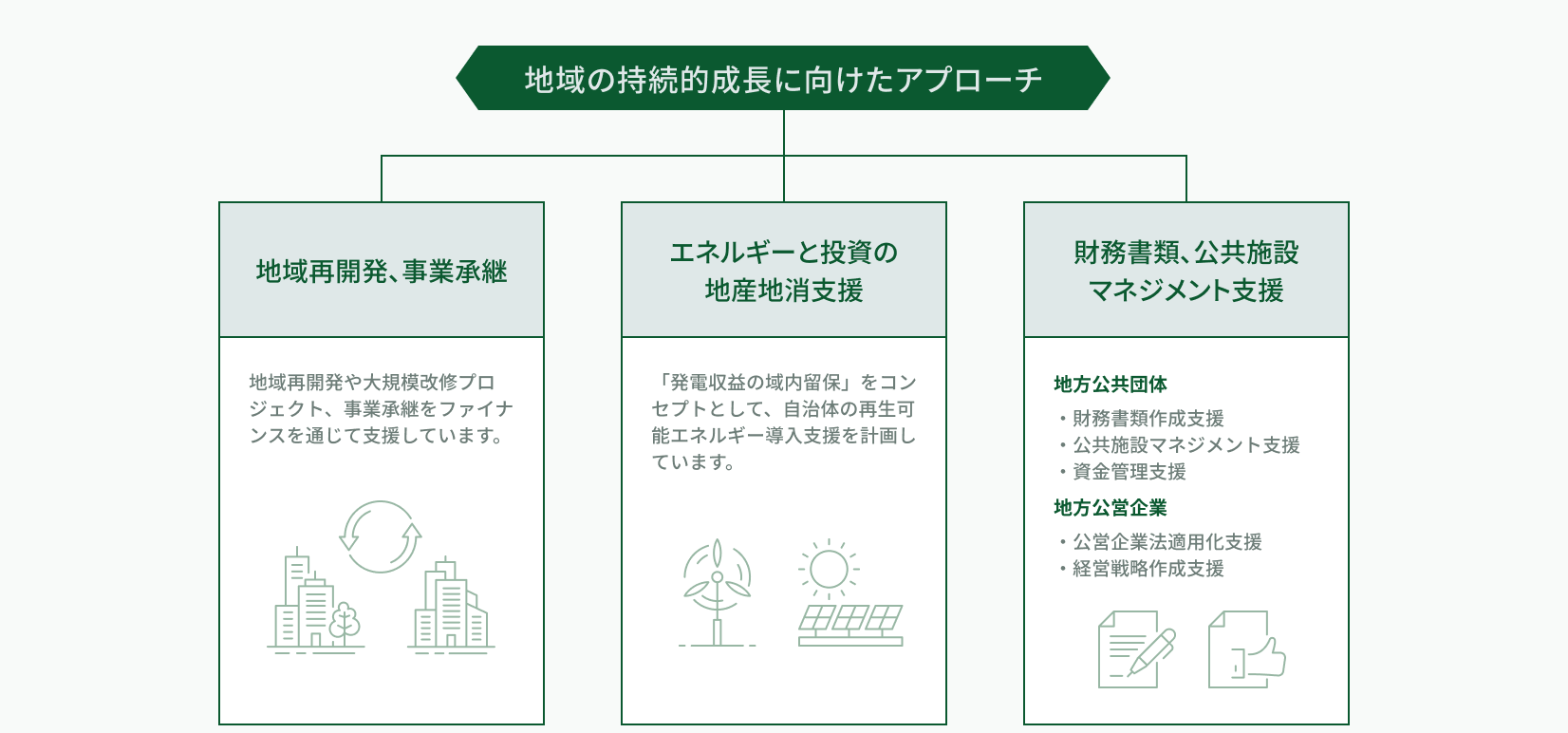 地域の持続的成長に向けたアプローチ

地域再開発、事業承継

地域再開発や大規模改修プロジェクト、事業承継をファイナンスを通じて支援しています。

エネルギーと投資の地産地消支援

「発電収益の域内留保」をコンセプトとして、自治体の再生可能エネルギー導入支援を計画しています。

財務書類、公共施設マネジメント支援

地方公共団体

・財務書類作成支援
・公共施設マネジメント支援
・資金管理支援

地方公営企業

・公営企業法適用化支援
・経営戦略作成支援